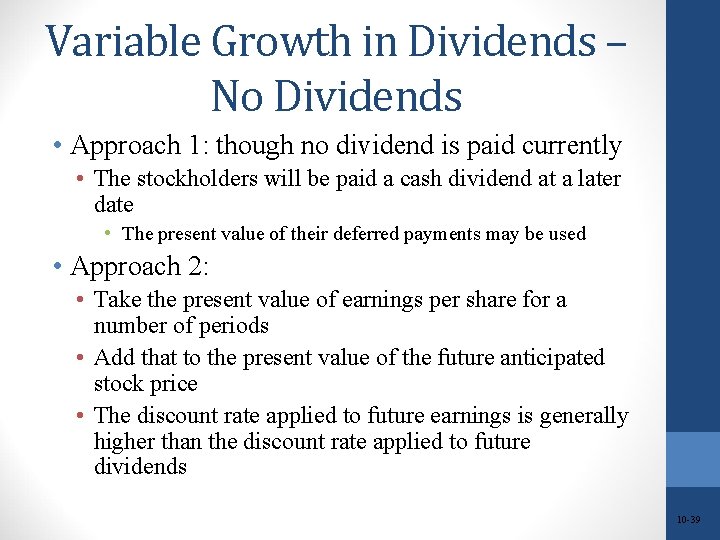 Variable Growth in Dividends – No Dividends

• Approach 1: though no dividend is paid currently
  • The stockholders will be paid a cash dividend at a later date
    • The present value of their deferred payments may be used
• Approach 2:
  • Take the present value of earnings per share for a number of periods
  • Add that to the present value of the future anticipated stock price
  • The discount rate applied to future earnings is generally higher than the discount rate applied to future dividends

10-39